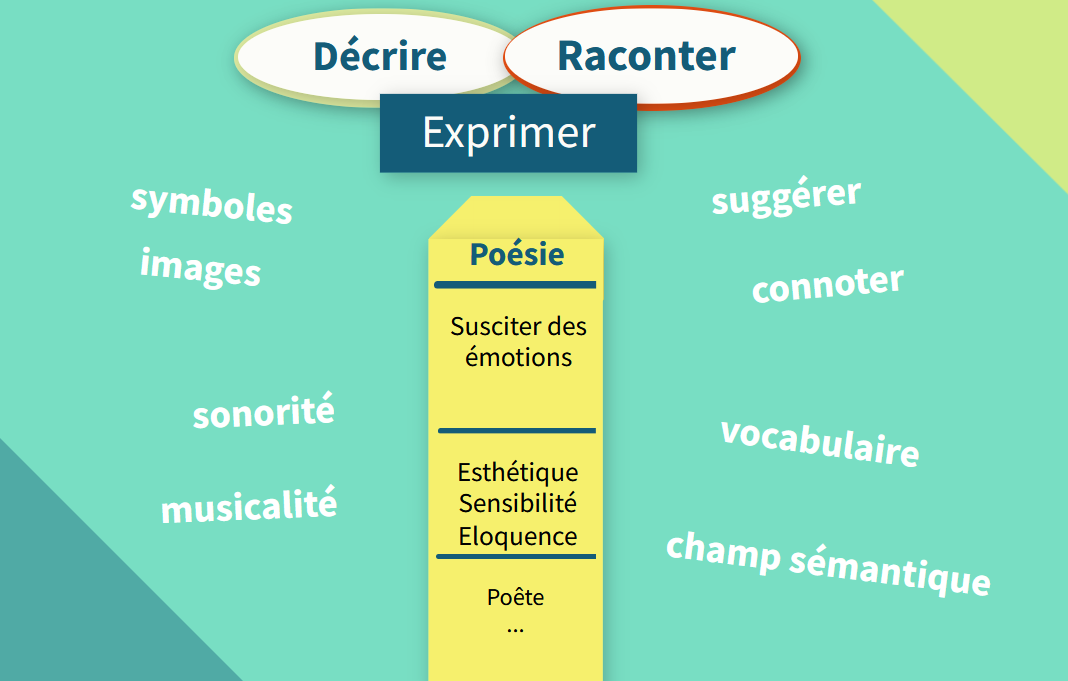 Décrire
Raconter
Exprimer

symboles
images
sonorité
musicalité

Poésie
Susciter des émotions
Esthétique
Sensibilité
Eloquence
Poête
...

suggérer
connoter
vocabulaire
champ sémantique